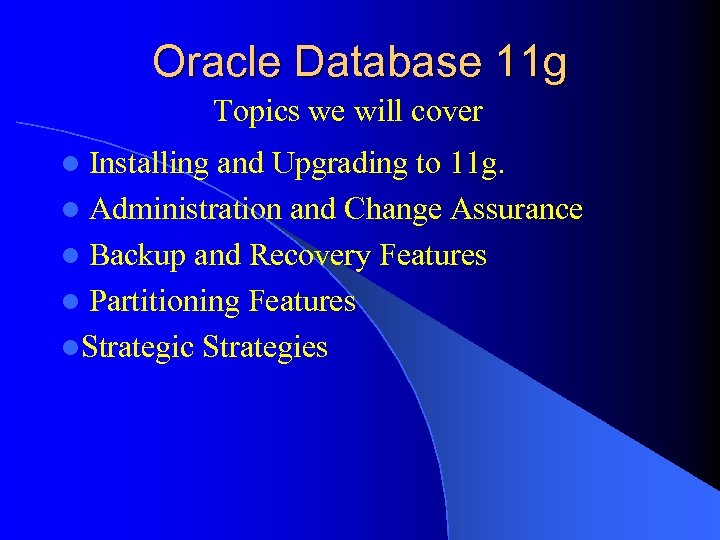 Oracle Database 11g

Topics we will cover

- Installing and Upgrading to 11g.
- Administration and Change Assurance
- Backup and Recovery Features
- Partitioning Features
- Strategic Strategies